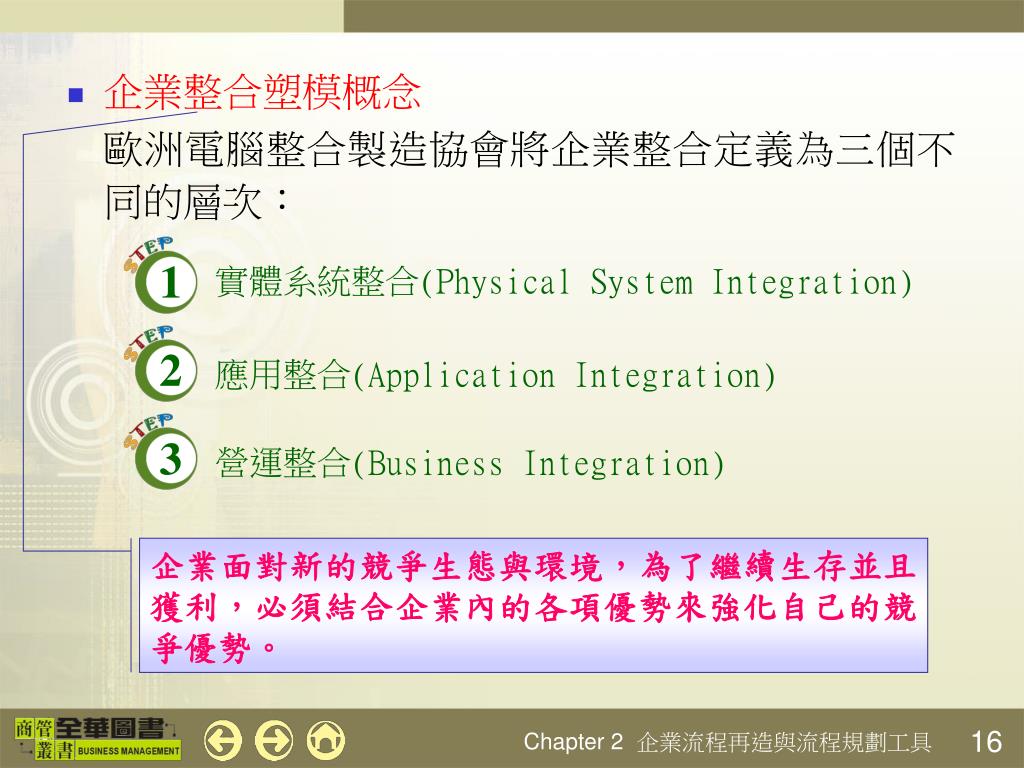 企業整合塑模概念

歐洲電腦整合製造協會將企業整合定義為三個不同的層次：

STEP 1 實體系統整合(Physical System Integration)

STEP 2 應用整合(Application Integration)

STEP 3 營運整合(Business Integration)

企業面對新的競爭生態與環境，為了繼續生存並且獲利，必須結合企業內的各項優勢來強化自己的競爭優勢。

商管叢書 全華圖書 BUSINESS MANAGEMENT

Chapter 2 企業流程再造與流程規劃工具 16